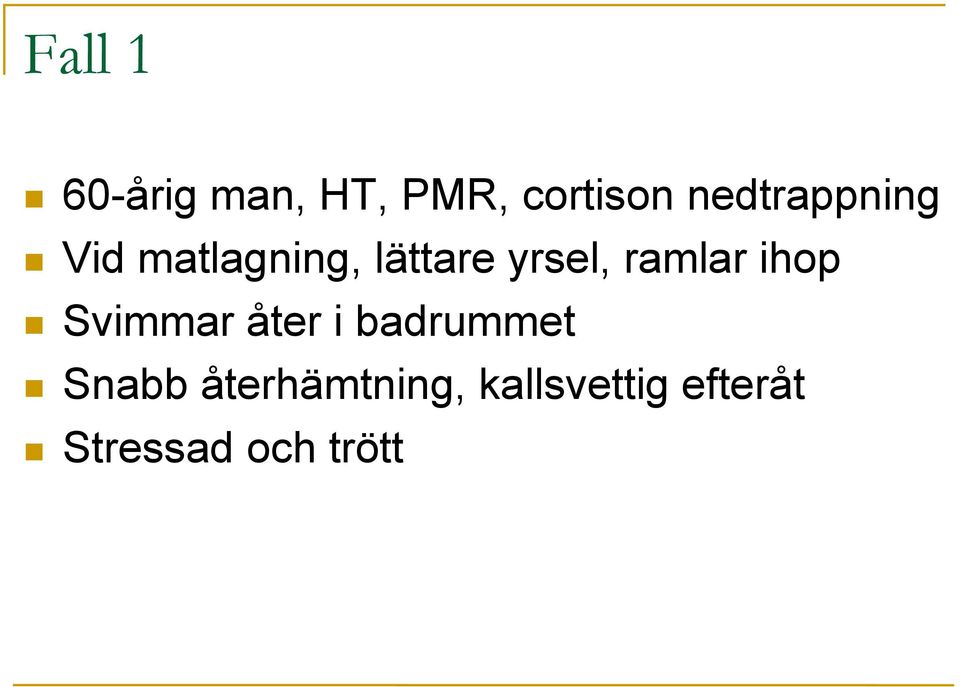 Fall 1

- 60-årig man, HT, PMR, cortison nedtrappning
- Vid matlagning, lättare yrsel, ramlar ihop
- Svimmar åter i badrummet
- Snabb återhämtning, kallsvettig efteråt
- Stressad och trött